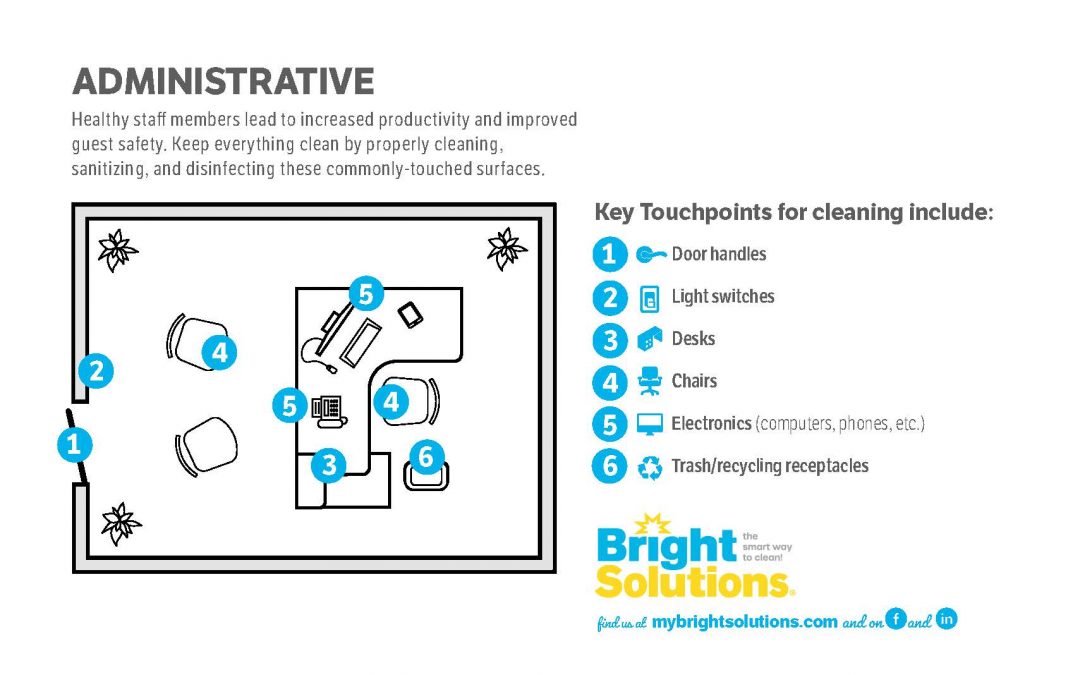 ADMINISTRATIVE

Healthy staff members lead to increased productivity and improved guest safety. Keep everything clean by properly cleaning, sanitizing, and disinfecting these commonly-touched surfaces.

5
4
2
5
4
1
3
6

Key Touchpoints for cleaning include:

1 Door handles
2 Light switches
3 Desks
4 Chairs
5 Electronics (computers, phones, etc.)
6 Trash/recycling receptacles

Bright Solutions. the smart way to clean!

find us at mybrightsolutions.com and on f and in